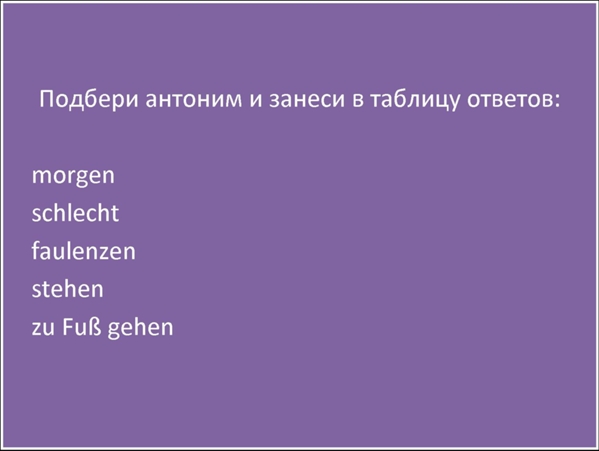 Подбери антоним и занеси в таблицу ответов:

morgen
schlecht
faulenzen
stehen
zu Fuß gehen